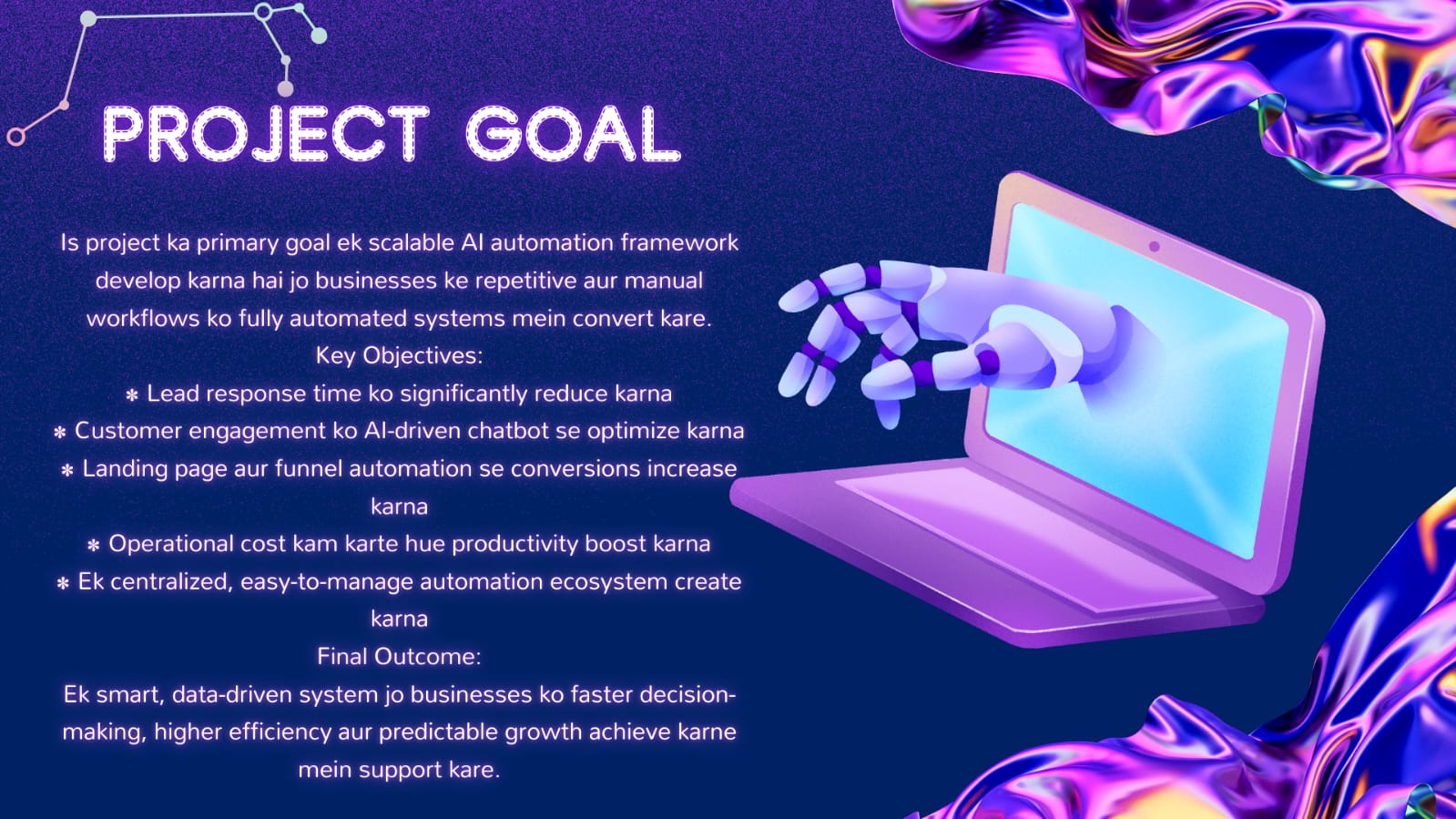 PROJECT GOAL

Is project ka primary goal ek scalable AI automation framework develop karna hai jo businesses ke repetitive aur manual workflows ko fully automated systems mein convert kare.
Key Objectives:
* Lead response time ko significantly reduce karna
* Customer engagement ko AI-driven chatbot se optimize karna
* Landing page aur funnel automation se conversions increase karna
* Operational cost kam karte hue productivity boost karna
* Ek centralized, easy-to-manage automation ecosystem create karna
Final Outcome:
Ek smart, data-driven system jo businesses ko faster decision-making, higher efficiency aur predictable growth achieve karne mein support kare.